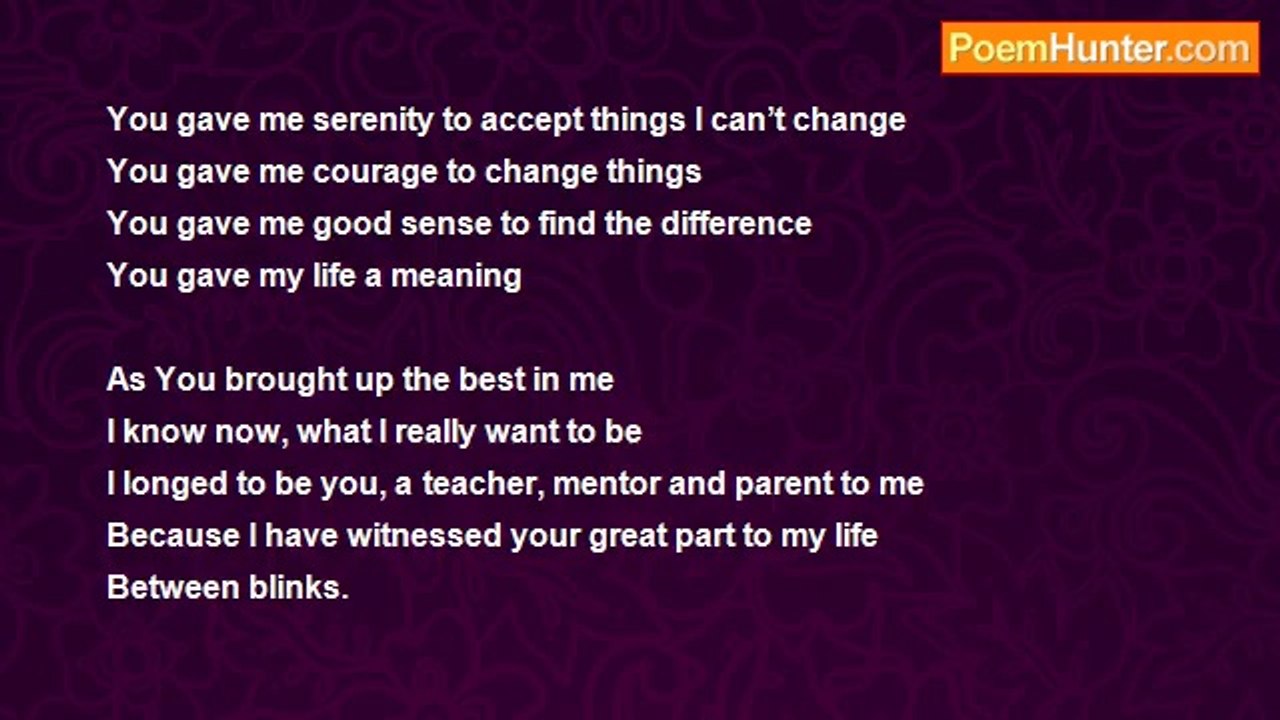 PoemHunter.com

You gave me serenity to accept things I can’t change
You gave me courage to change things
You gave me good sense to find the difference
You gave my life a meaning

As You brought up the best in me
I know now, what I really want to be
I longed to be you, a teacher, mentor and parent to me
Because I have witnessed your great part to my life
Between blinks.